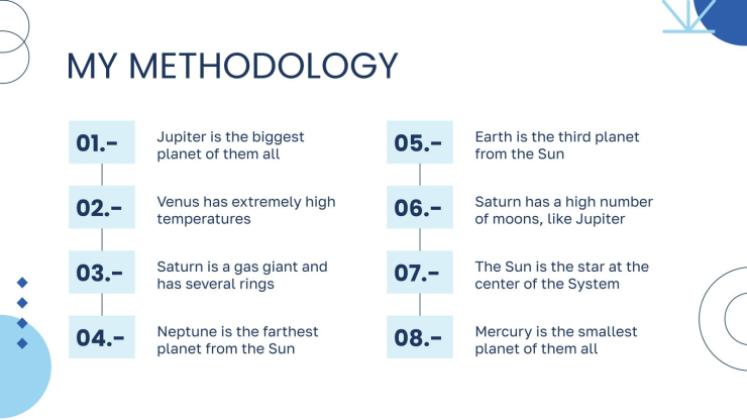 MY METHODOLOGY

01.- Jupiter is the biggest planet of them all

02.- Venus has extremely high temperatures

03.- Saturn is a gas giant and has several rings

04.- Neptune is the farthest planet from the Sun

05.- Earth is the third planet from the Sun

06.- Saturn has a high number of moons, like Jupiter

07.- The Sun is the star at the center of the System

08.- Mercury is the smallest planet of them all